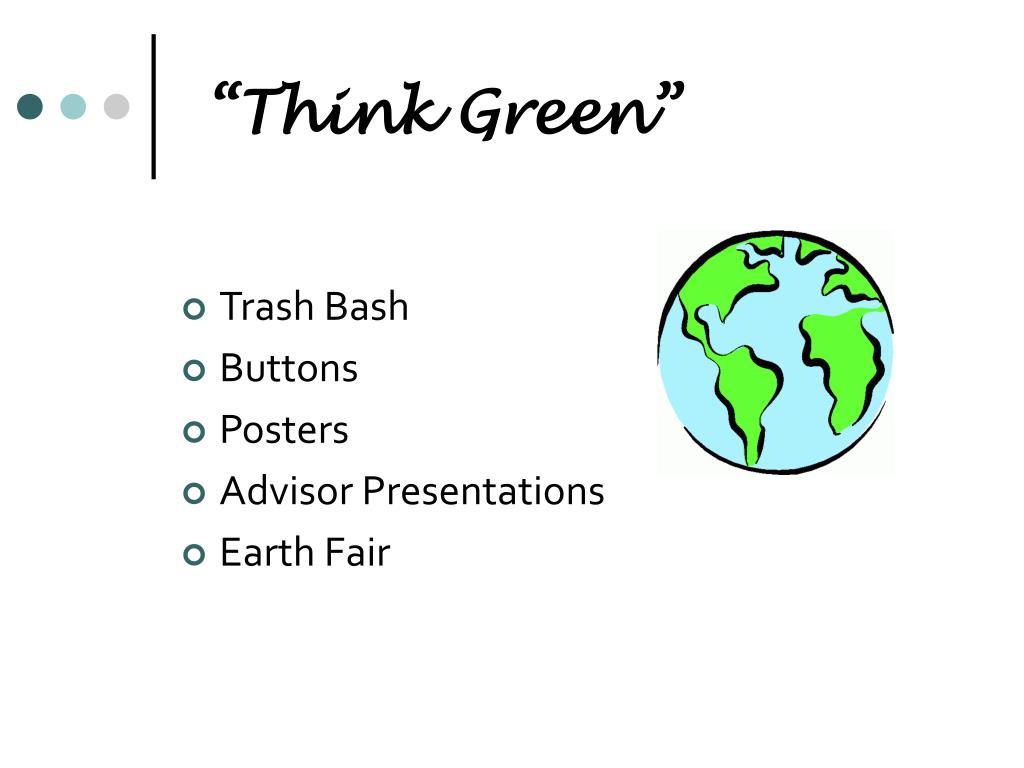 "Think Green"

• Trash Bash
• Buttons
• Posters
• Advisor Presentations
• Earth Fair